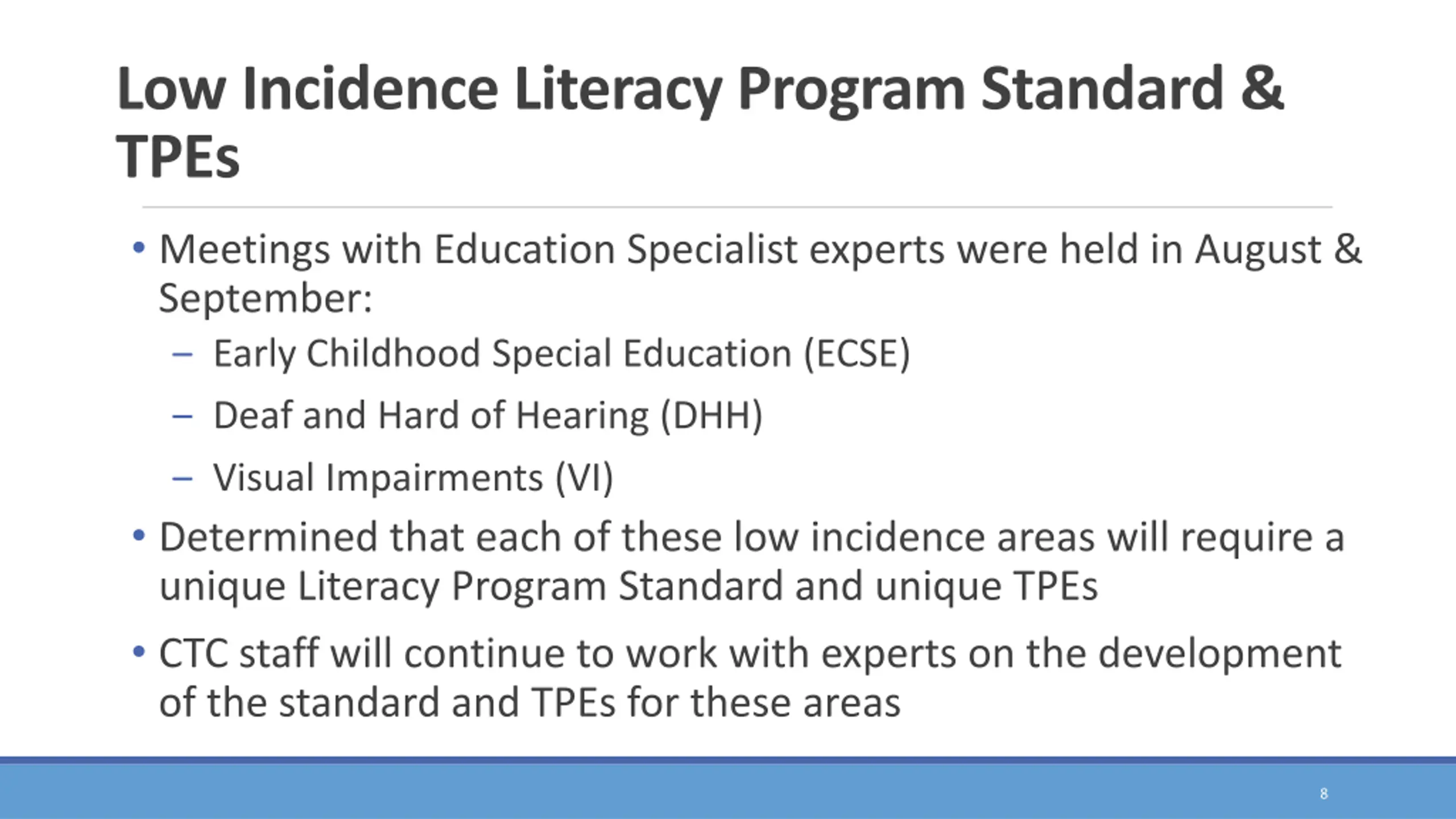 Low Incidence Literacy Program Standard & TPEs

• Meetings with Education Specialist experts were held in August & September:
– Early Childhood Special Education (ECSE)
– Deaf and Hard of Hearing (DHH)
– Visual Impairments (VI)
• Determined that each of these low incidence areas will require a unique Literacy Program Standard and unique TPEs
• CTC staff will continue to work with experts on the development of the standard and TPEs for these areas

8